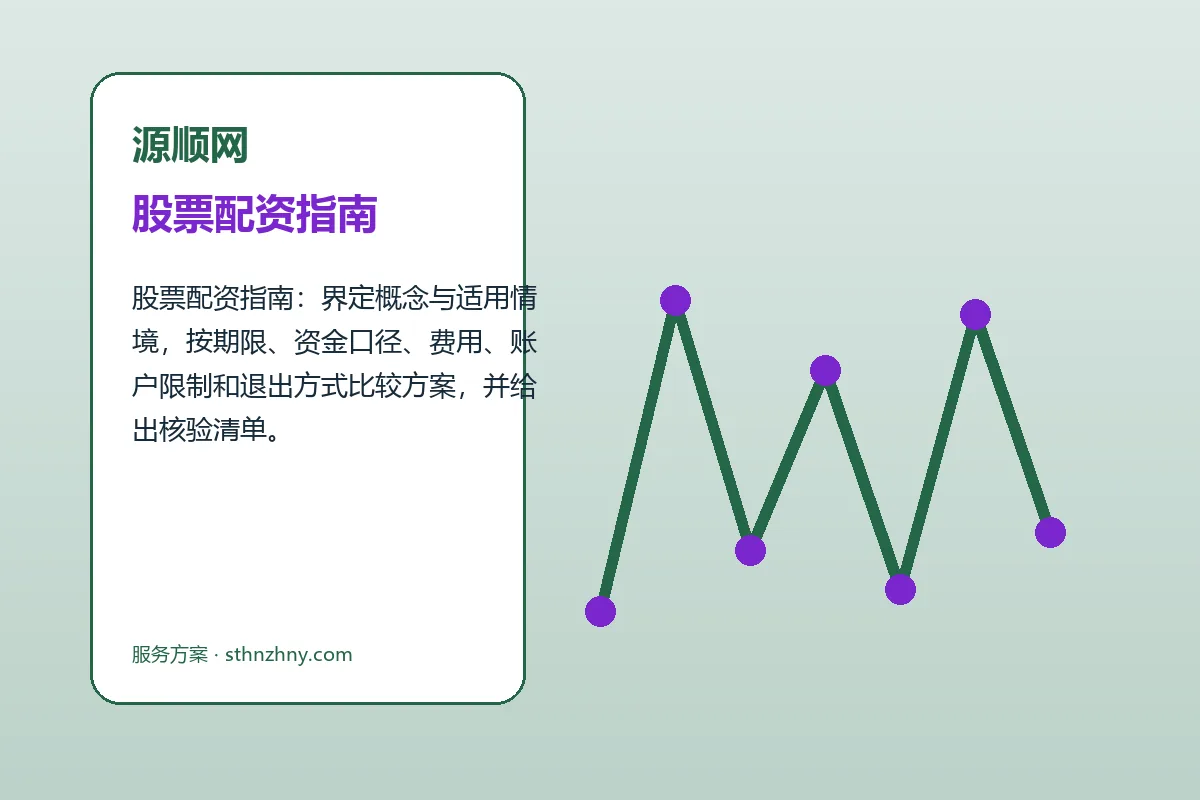 源顺网

股票配资指南

股票配资指南：界定概念与适用情境，按期限、资金口径、费用、账户限制和退出方式比较方案，并给出核验清单。

服务方案 · sthnzhny.com